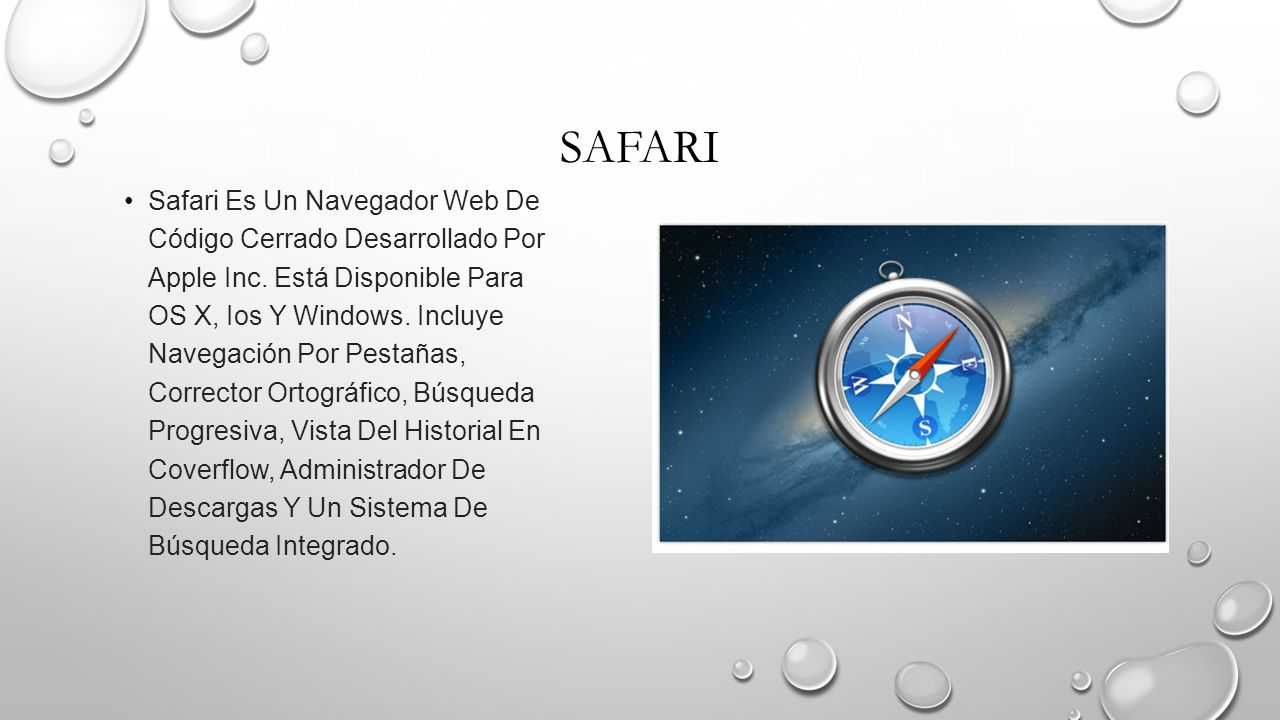 SAFARI

• Safari Es Un Navegador Web De Código Cerrado Desarrollado Por Apple Inc. Está Disponible Para OS X, Ios Y Windows. Incluye Navegación Por Pestañas, Corrector Ortográfico, Búsqueda Progresiva, Vista Del Historial En Coverflow, Administrador De Descargas Y Un Sistema De Búsqueda Integrado.

N
E
S
W